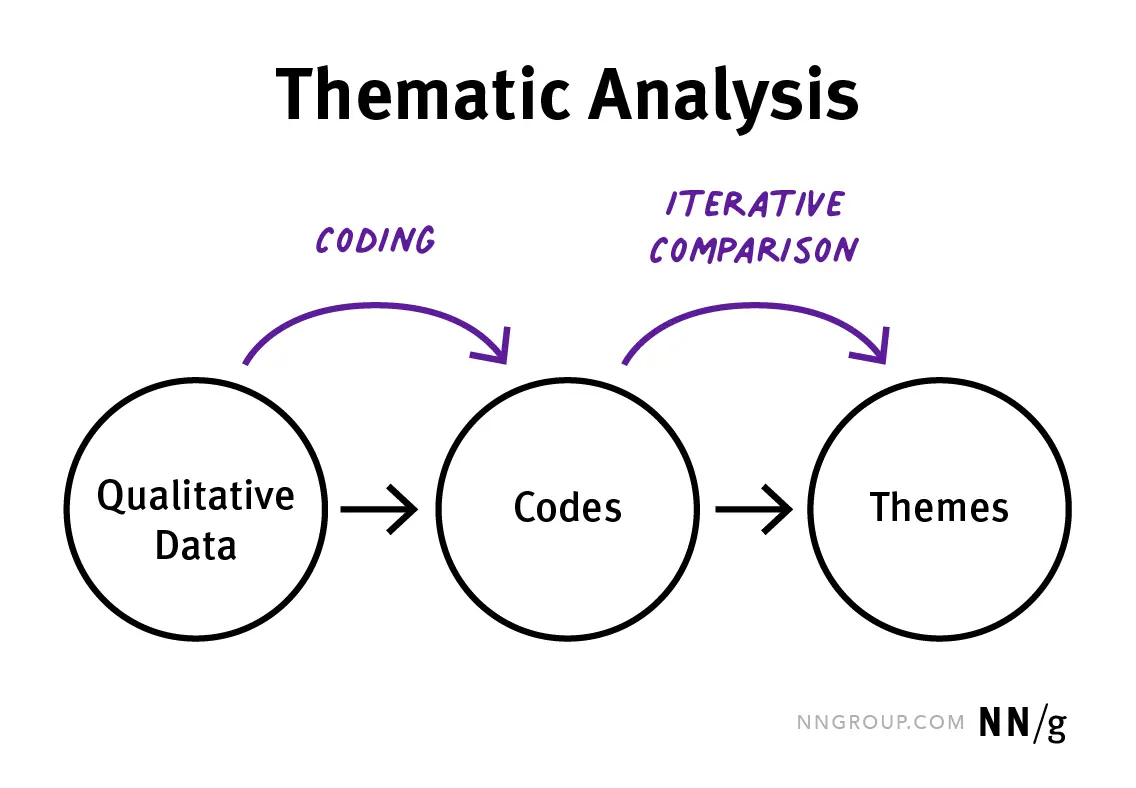 Thematic Analysis

CODING

ITERATIVE COMPARISON

Qualitative Data

Codes

Themes

NNGROUP.COM NN/g